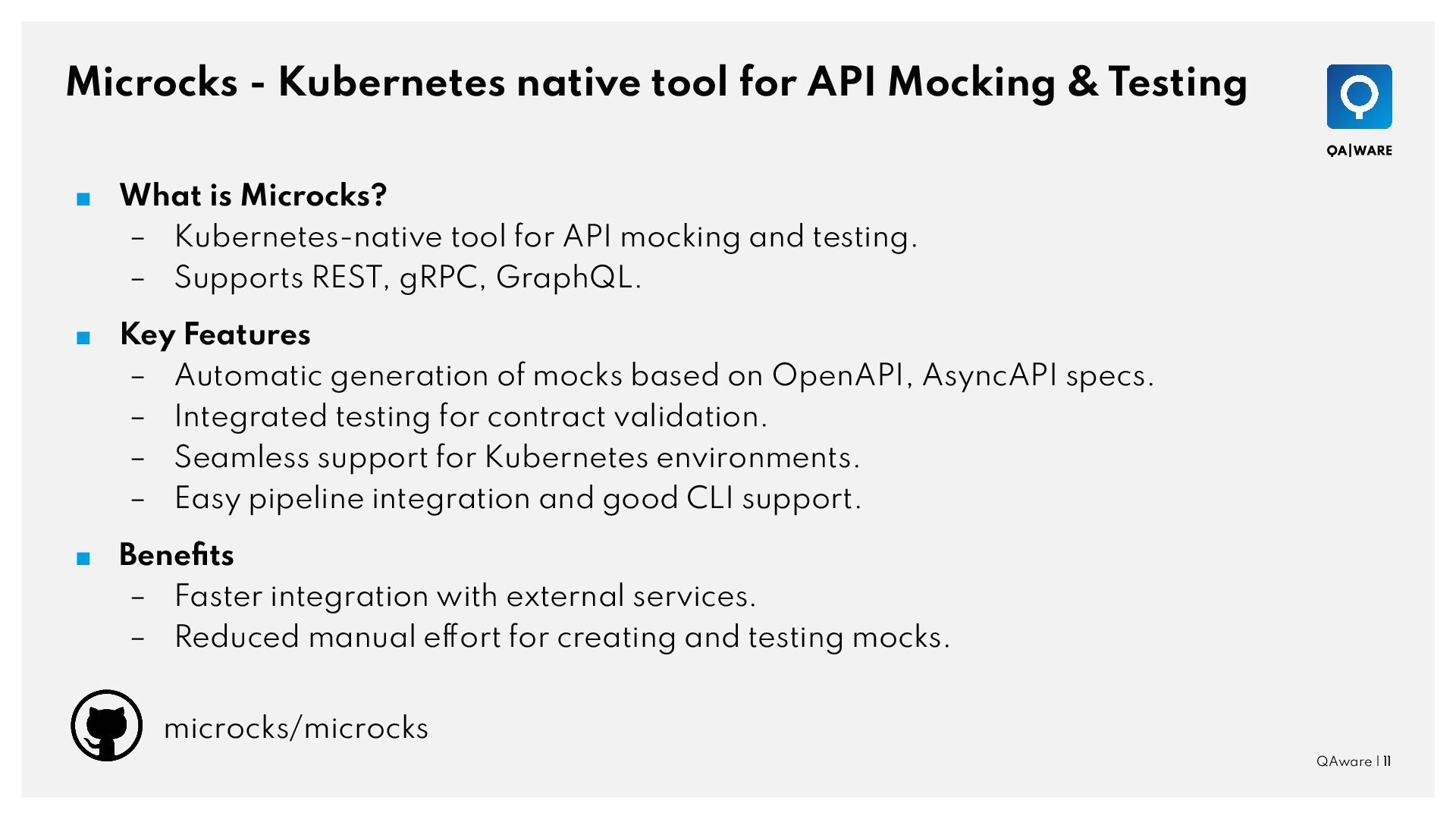 Microcks - Kubernetes native tool for API Mocking & Testing

QA|WARE

■ What is Microcks?
– Kubernetes-native tool for API mocking and testing.
– Supports REST, gRPC, GraphQL.

■ Key Features
– Automatic generation of mocks based on OpenAPI, AsyncAPI specs.
– Integrated testing for contract validation.
– Seamless support for Kubernetes environments.
– Easy pipeline integration and good CLI support.

■ Benefits
– Faster integration with external services.
– Reduced manual effort for creating and testing mocks.

microcks/microcks

QAware | 11